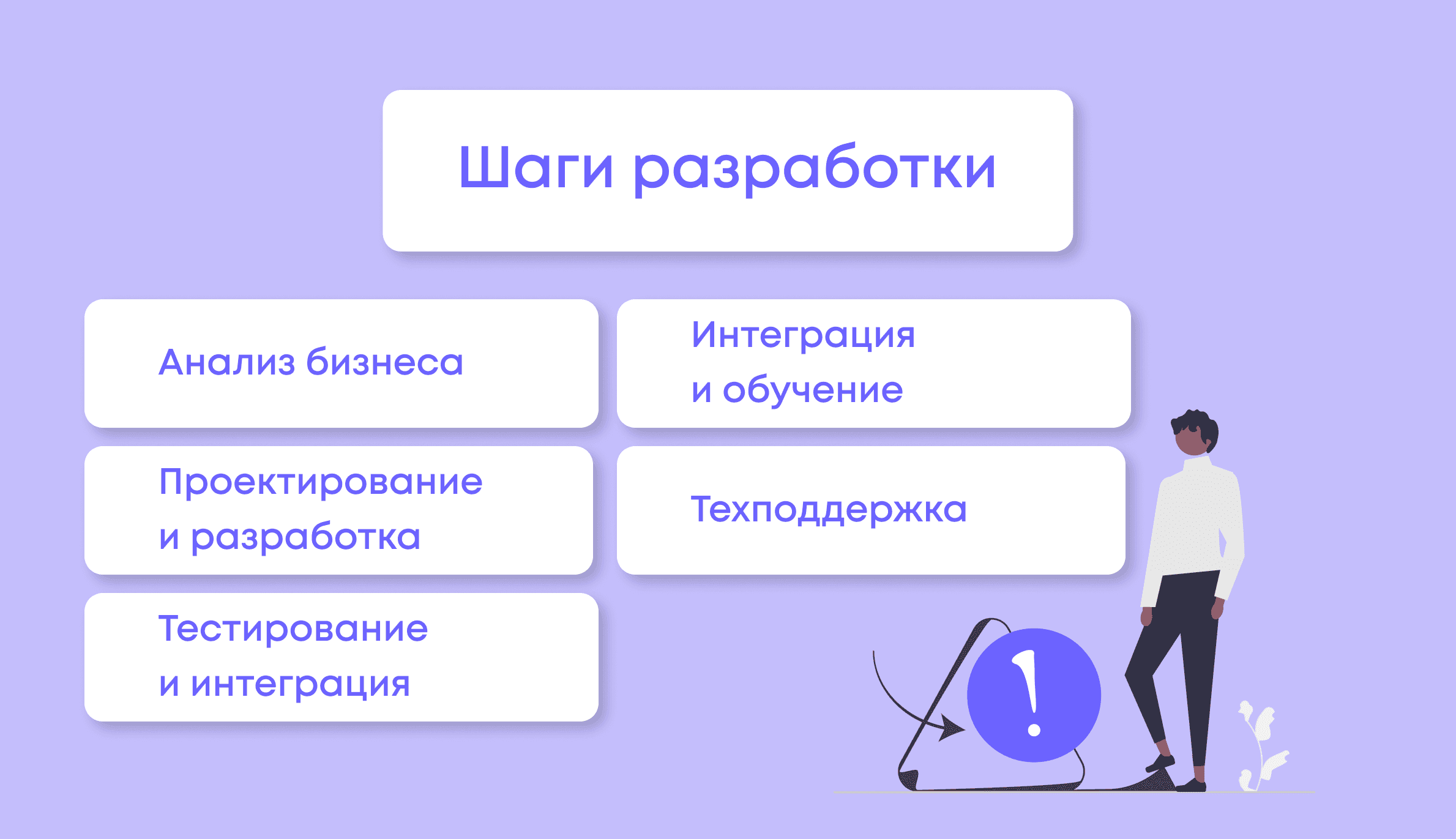 Шаги разработки

Анализ бизнеса

Проектирование и разработка

Тестирование и интеграция

Интеграция и обучение

Техподдержка

!